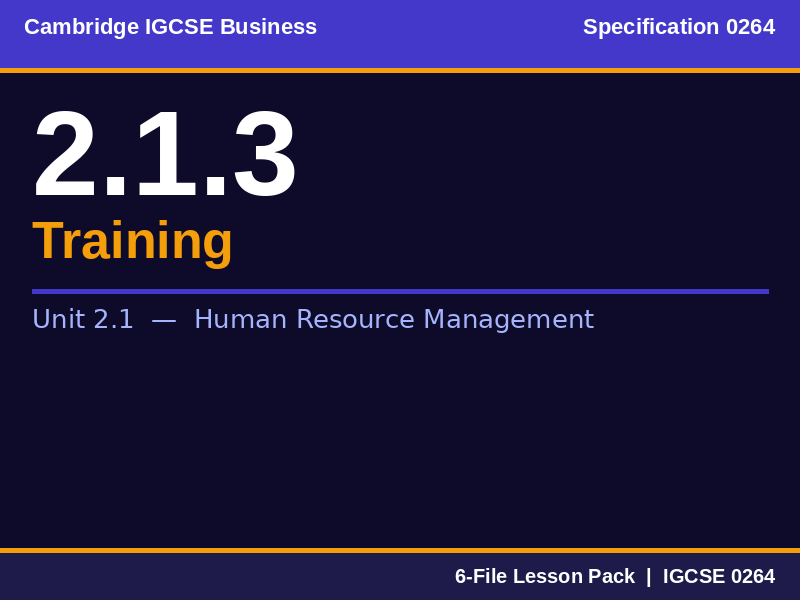 Cambridge IGCSE Business

Specification 0264

2.1.3

Training

Unit 2.1 — Human Resource Management

6-File Lesson Pack | IGCSE 0264